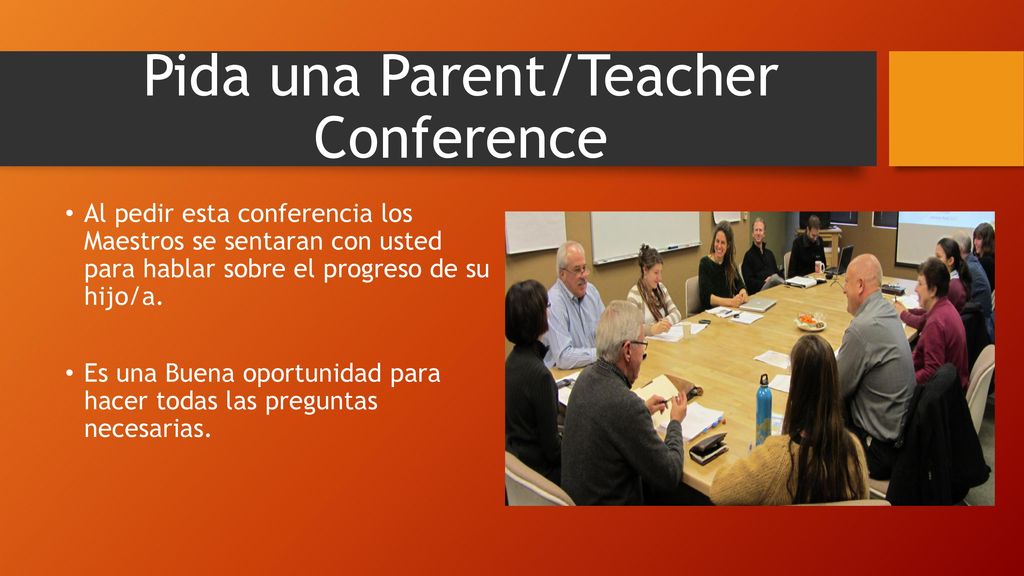 Pida una Parent/Teacher Conference

• Al pedir esta conferencia los Maestros se sentaran con usted para hablar sobre el progreso de su hijo/a.

• Es una Buena oportunidad para hacer todas las preguntas necesarias.